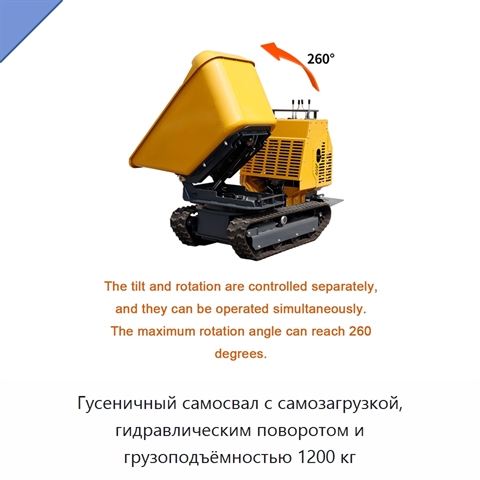 260°

The tilt and rotation are controlled separately, and they can be operated simultaneously. The maximum rotation angle can reach 260 degrees.

Гусеничный самосвал с самозагрузкой, гидравлическим поворотом и грузоподъёмностью 1200 кг